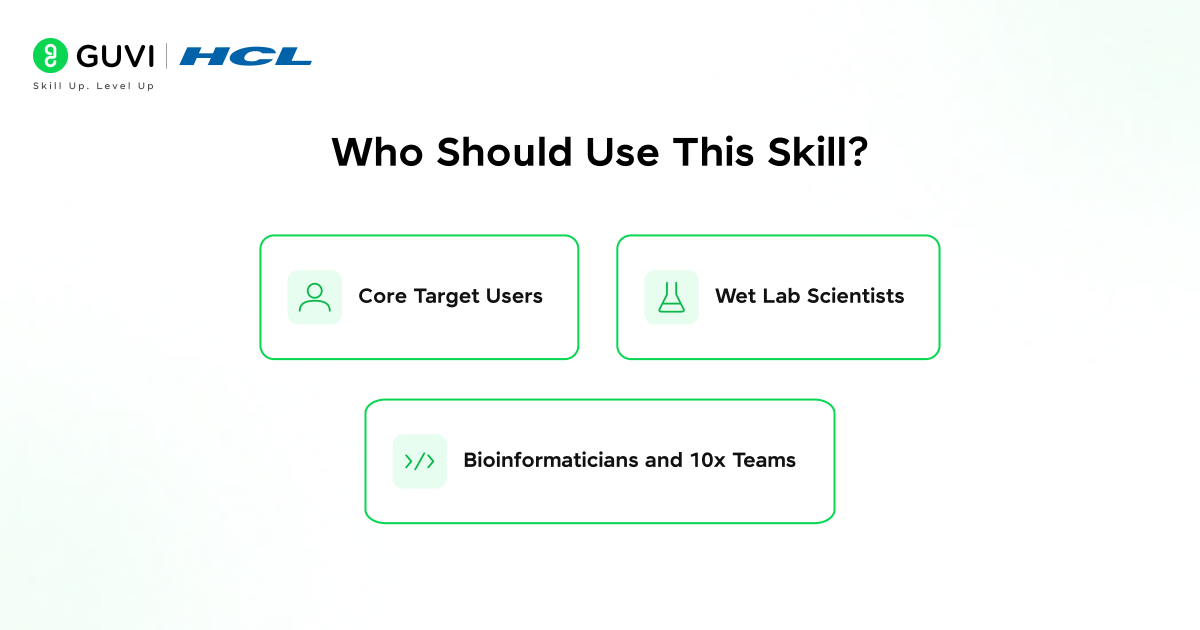 GUVI | HCL
Skill Up. Level Up

Who Should Use This Skill?

Core Target Users

Wet Lab Scientists

Bioinformaticians and 10x Teams